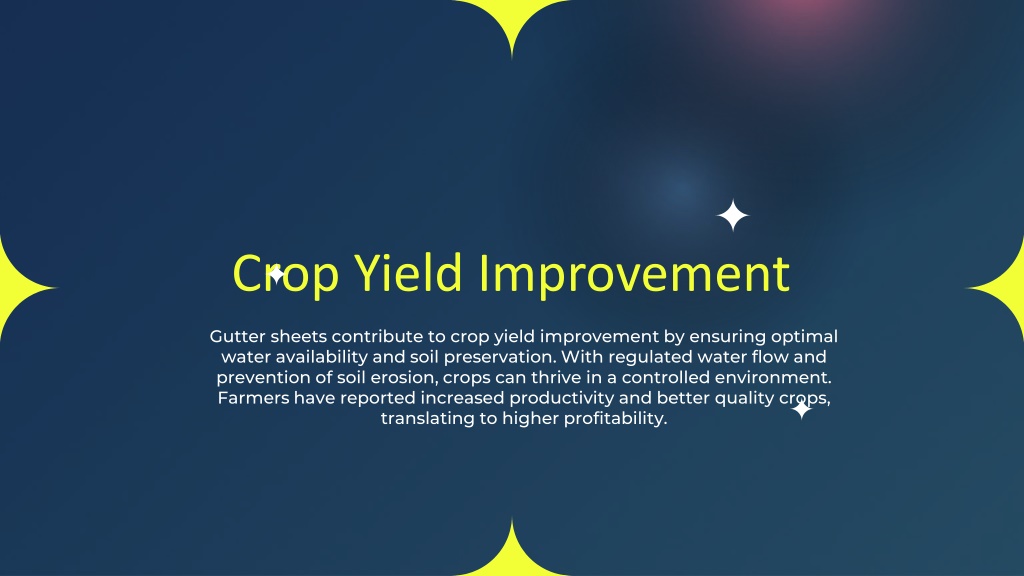 Crop Yield Improvement

Gutter sheets contribute to crop yield improvement by ensuring optimal water availability and soil preservation. With regulated water flow and prevention of soil erosion, crops can thrive in a controlled environment. Farmers have reported increased productivity and better quality crops, translating to higher profitability.